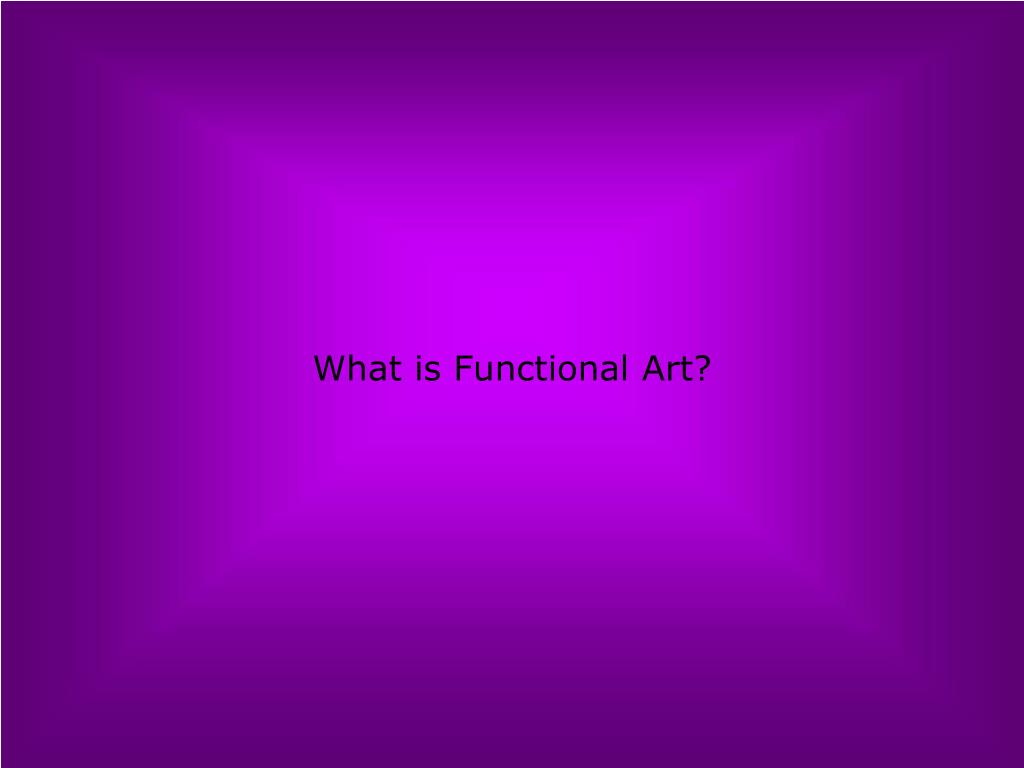 What is Functional Art?